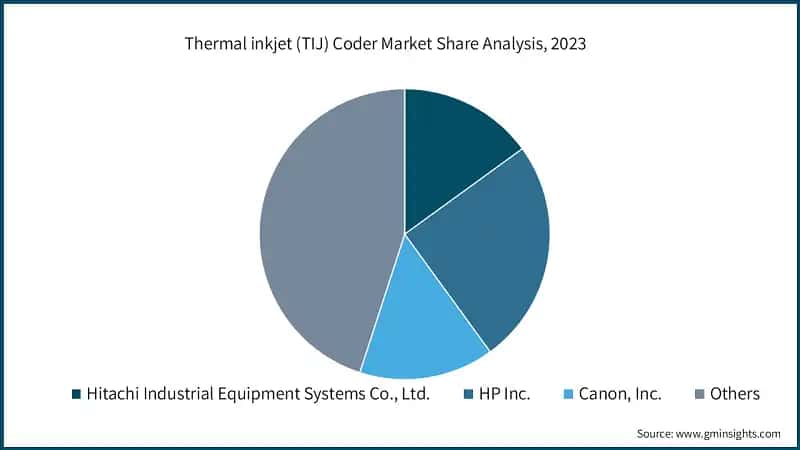 Thermal inkjet (TIJ) Coder Market Share Analysis, 2023

Hitachi Industrial Equipment Systems Co., Ltd.
HP Inc.
Canon, Inc.
Others

Source: www.gminsights.com